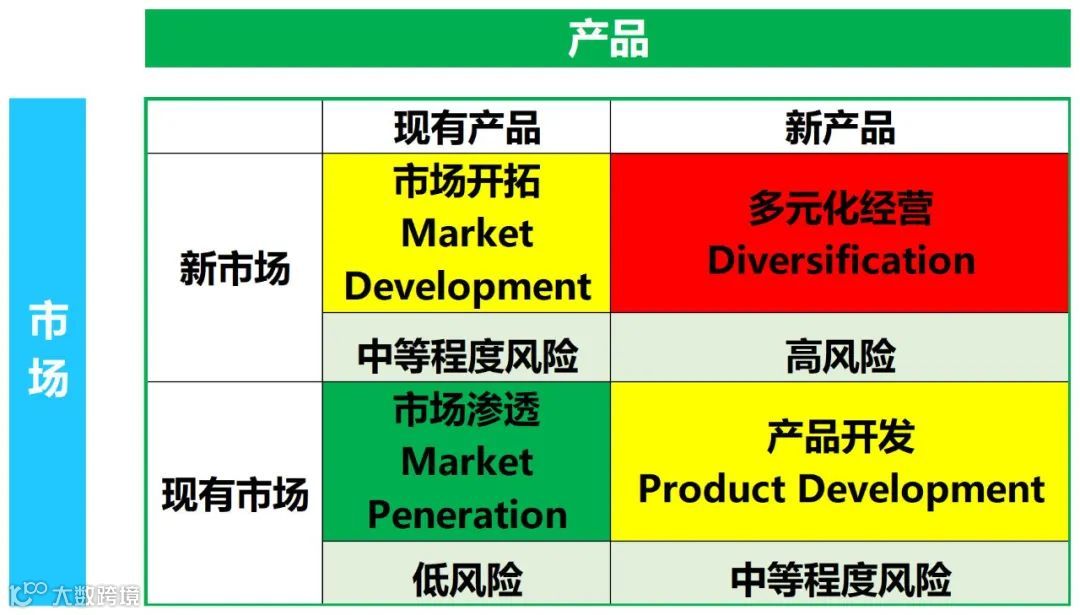 产品

市场

| | 现有产品 | 新产品 |
|---|---|---|
| 新市场 | 市场开拓 Market Development | 多元化经营 Diversification |
| | 中等程度风险 | 高风险 |
| 现有市场 | 市场渗透 Market Peneration | 产品开发 Product Development |
| | 低风险 | 中等程度风险 |

大数跨境